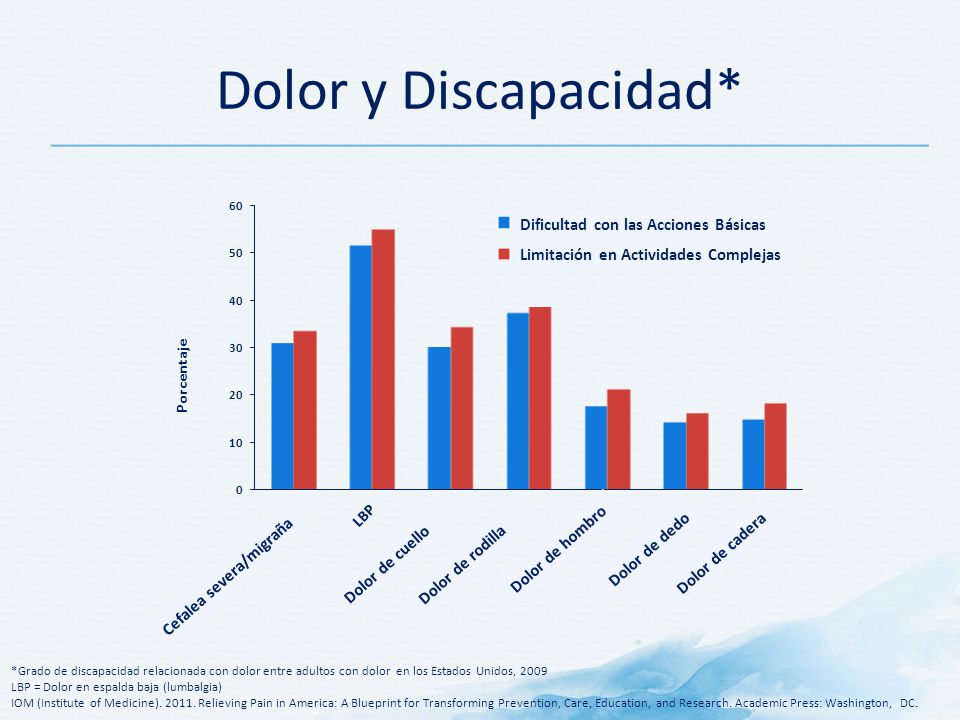 Dolor y Discapacidad*

Dificultad con las Acciones Básicas
Limitación en Actividades Complejas

Porcentaje

60
50
40
30
20
10
0

Cefalea severa/migraña
LBP
Dolor de cuello
Dolor de rodilla
Dolor de hombro
Dolor de dedo
Dolor de cadera

*Grado de discapacidad relacionada con dolor entre adultos con dolor en los Estados Unidos, 2009
LBP = Dolor en espalda baja (lumbalgia)
IOM (Institute of Medicine). 2011. Relieving Pain in America: A Blueprint for Transforming Prevention, Care, Education, and Research. Academic Press: Washington, DC.